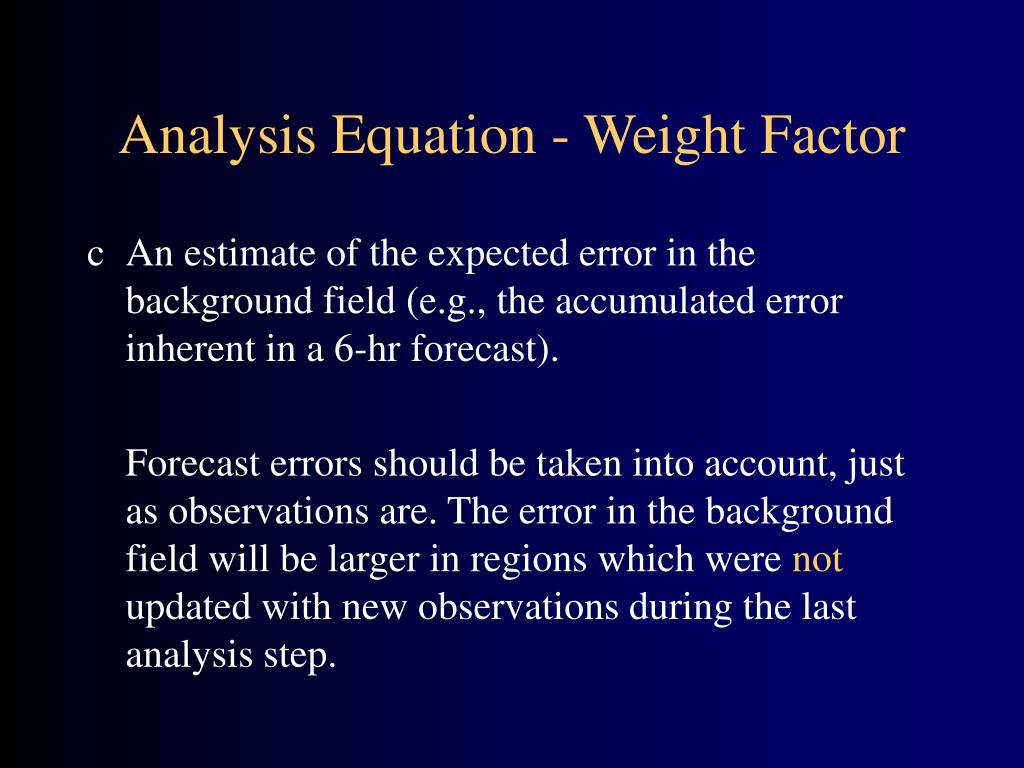 Analysis Equation - Weight Factor

c An estimate of the expected error in the background field (e.g., the accumulated error inherent in a 6-hr forecast).

Forecast errors should be taken into account, just as observations are. The error in the background field will be larger in regions which were not updated with new observations during the last analysis step.